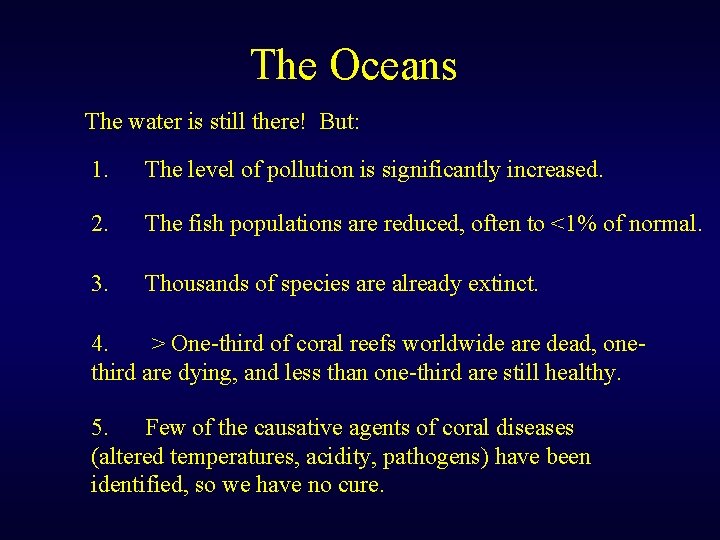 The Oceans

The water is still there! But:

1. The level of pollution is significantly increased.

2. The fish populations are reduced, often to <1% of normal.

3. Thousands of species are already extinct.

4. > One-third of coral reefs worldwide are dead, one-third are dying, and less than one-third are still healthy.

5. Few of the causative agents of coral diseases (altered temperatures, acidity, pathogens) have been identified, so we have no cure.